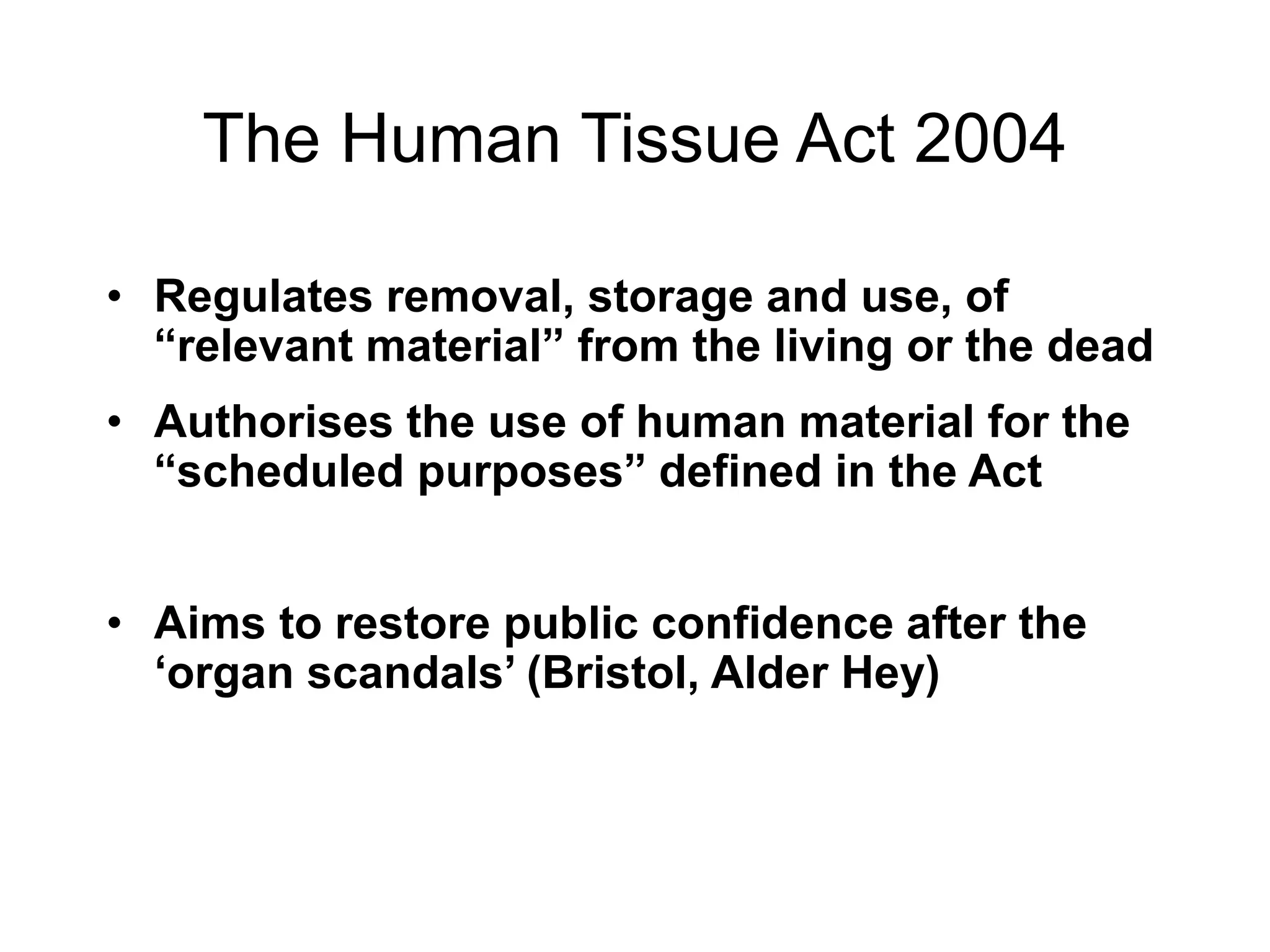 The Human Tissue Act 2004

• Regulates removal, storage and use, of “relevant material” from the living or the dead

• Authorises the use of human material for the “scheduled purposes” defined in the Act

• Aims to restore public confidence after the ‘organ scandals’ (Bristol, Alder Hey)